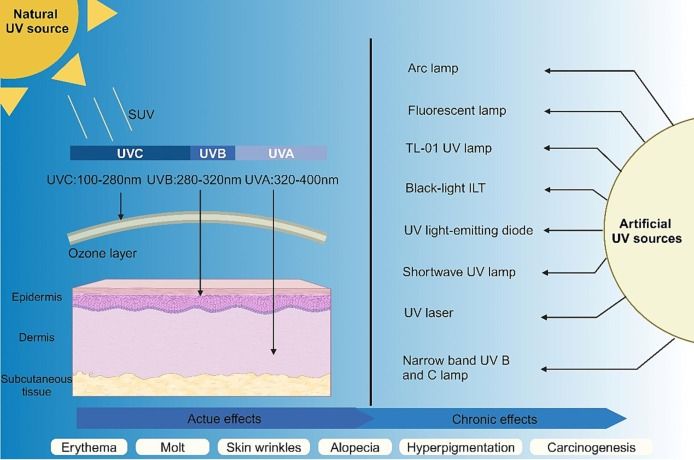 Natural UV source

SUV

UVC UVB UVA

UVC:100-280nm UVB:280-320nm UVA:320-400nm

Ozone layer

Epidermis

Dermis

Subcutaneous tissue

Arc lamp

Fluorescent lamp

TL-01 UV lamp

Black-light ILT

UV light-emitting diode

Shortwave UV lamp

UV laser

Narrow band UV B and C lamp

Artificial UV sources

Actue effects

Chronic effects

Erythema

Molt

Skin wrinkles

Alopecia

Hyperpigmentation

Carcinogenesis